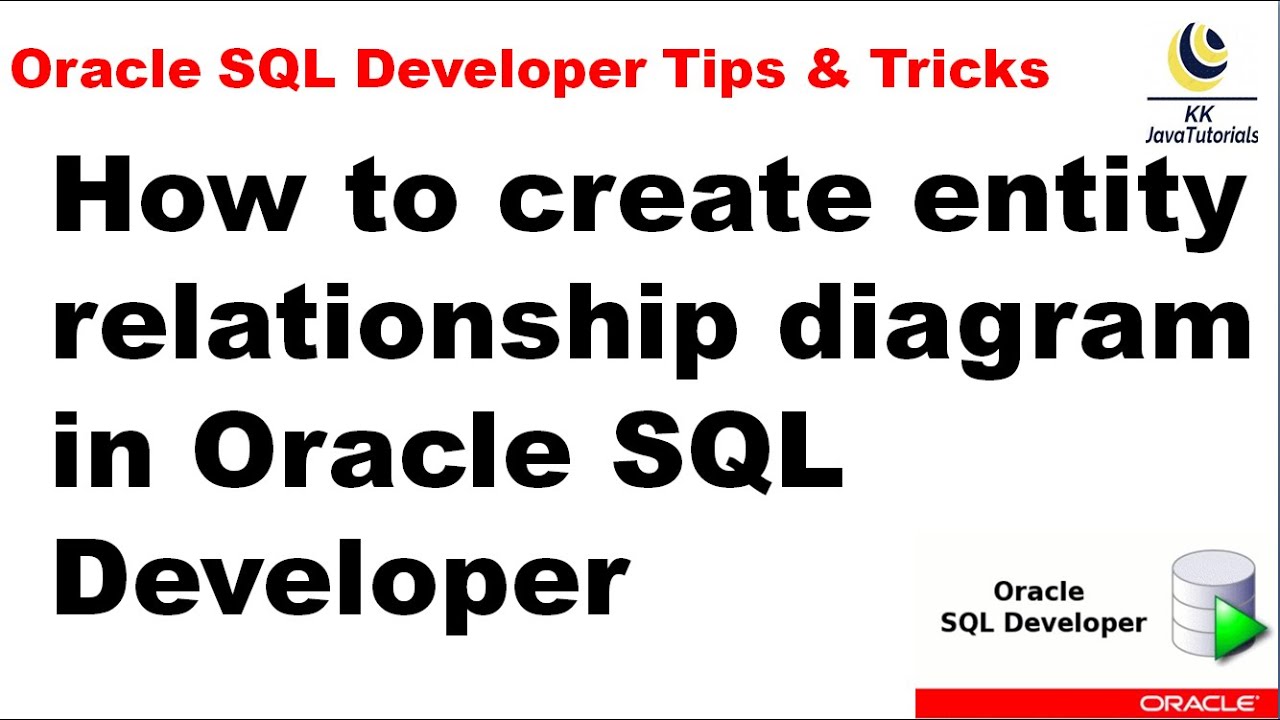 Oracle SQL Developer Tips & Tricks

KK
JavaTutorials

How to create entity relationship diagram in Oracle SQL Developer

Oracle
SQL Developer

ORACLE